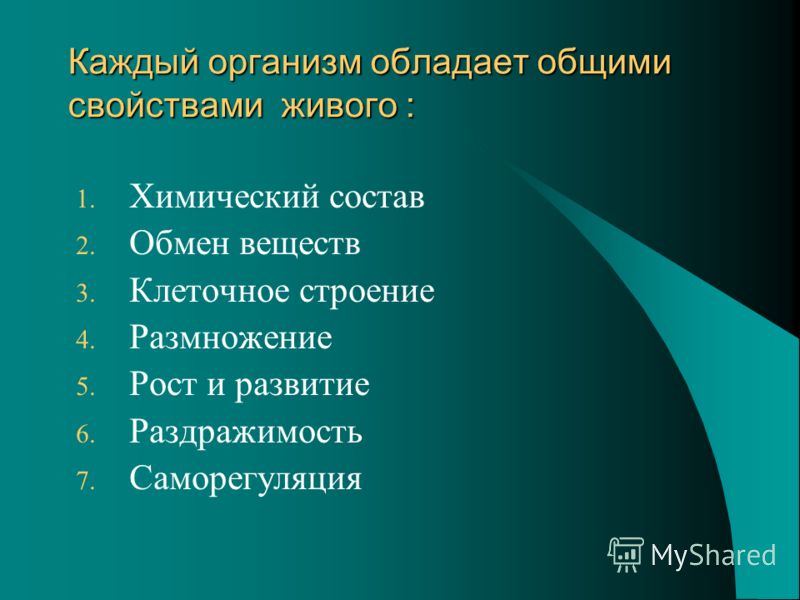 Каждый организм обладает общими свойствами живого :

1. Химический состав
2. Обмен веществ
3. Клеточное строение
4. Размножение
5. Рост и развитие
6. Раздражимость
7. Саморегуляция

MyShared